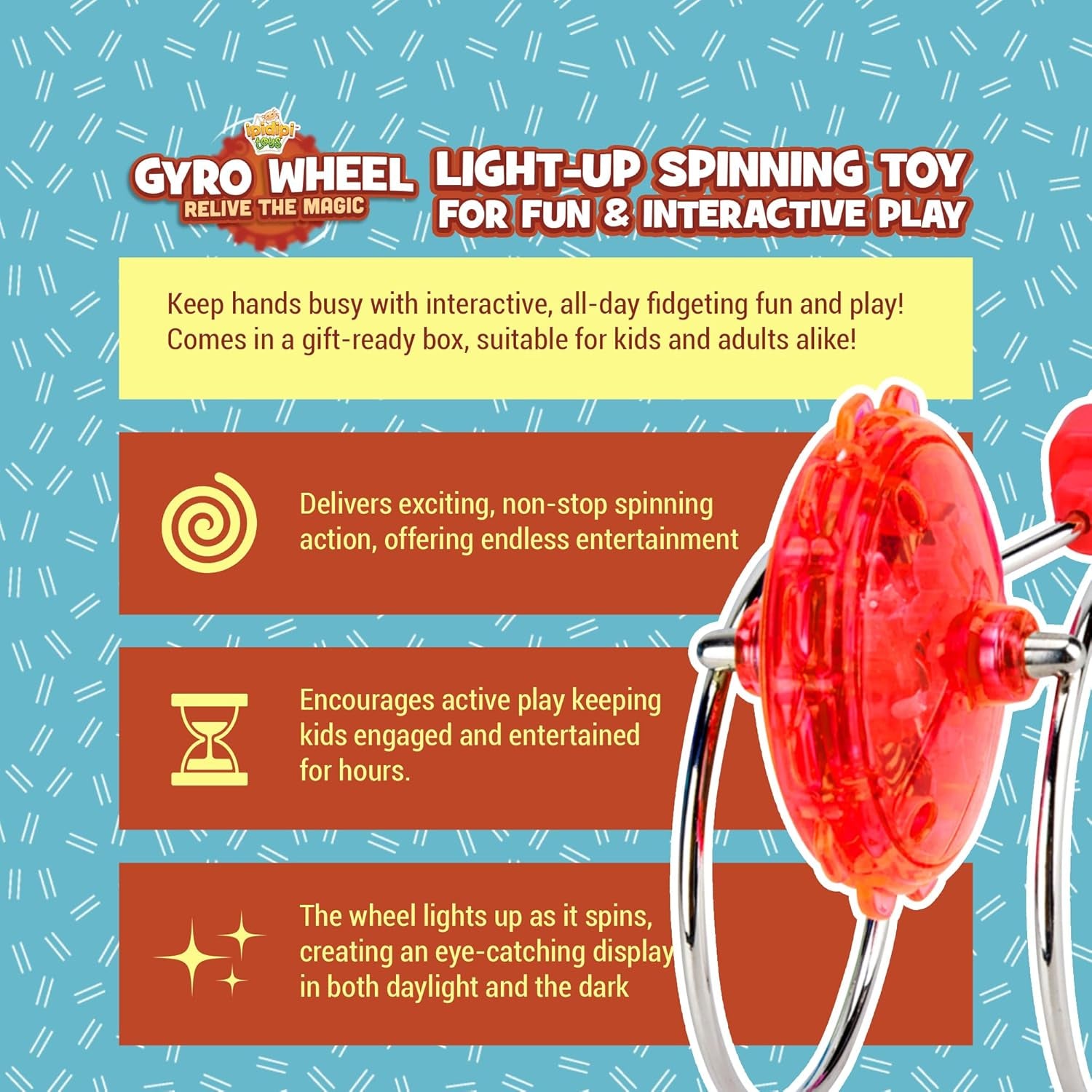 ipidipi toys

GYRO WHEEL
RELIVE THE MAGIC

LIGHT-UP SPINNING TOY
FOR FUN & INTERACTIVE PLAY

Keep hands busy with interactive, all-day fidgeting fun and play! Comes in a gift-ready box, suitable for kids and adults alike!

Delivers exciting, non-stop spinning action, offering endless entertainment

Encourages active play keeping kids engaged and entertained for hours.

The wheel lights up as it spins, creating an eye-catching display in both daylight and the dark